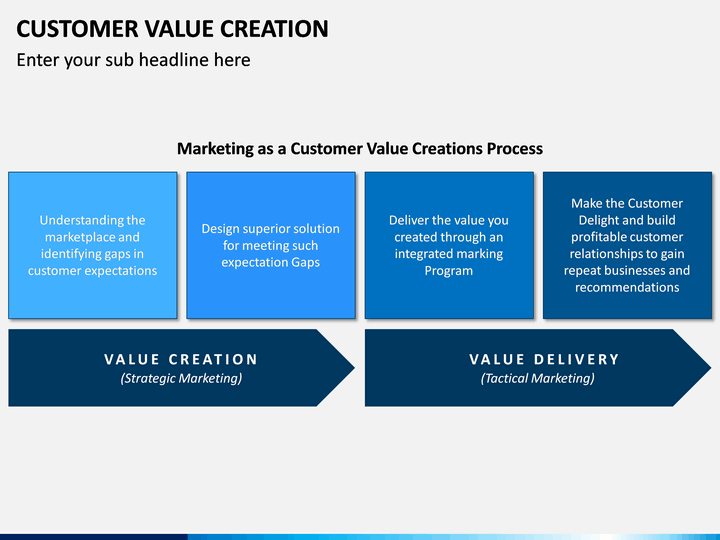 CUSTOMER VALUE CREATION

Enter your sub headline here

Marketing as a Customer Value Creations Process

Understanding the marketplace and identifying gaps in customer expectations

Design superior solution for meeting such expectation Gaps

Deliver the value you created through an integrated marking Program

Make the Customer Delight and build profitable customer relationships to gain repeat businesses and recommendations

VALUE CREATION
(Strategic Marketing)

VALUE DELIVERY
(Tactical Marketing)